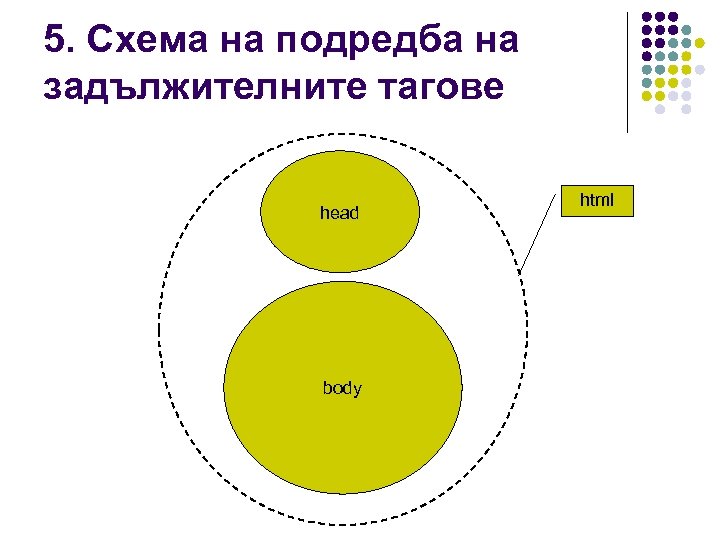 5. Схема на подредба на задължителните тагове

head

html

body